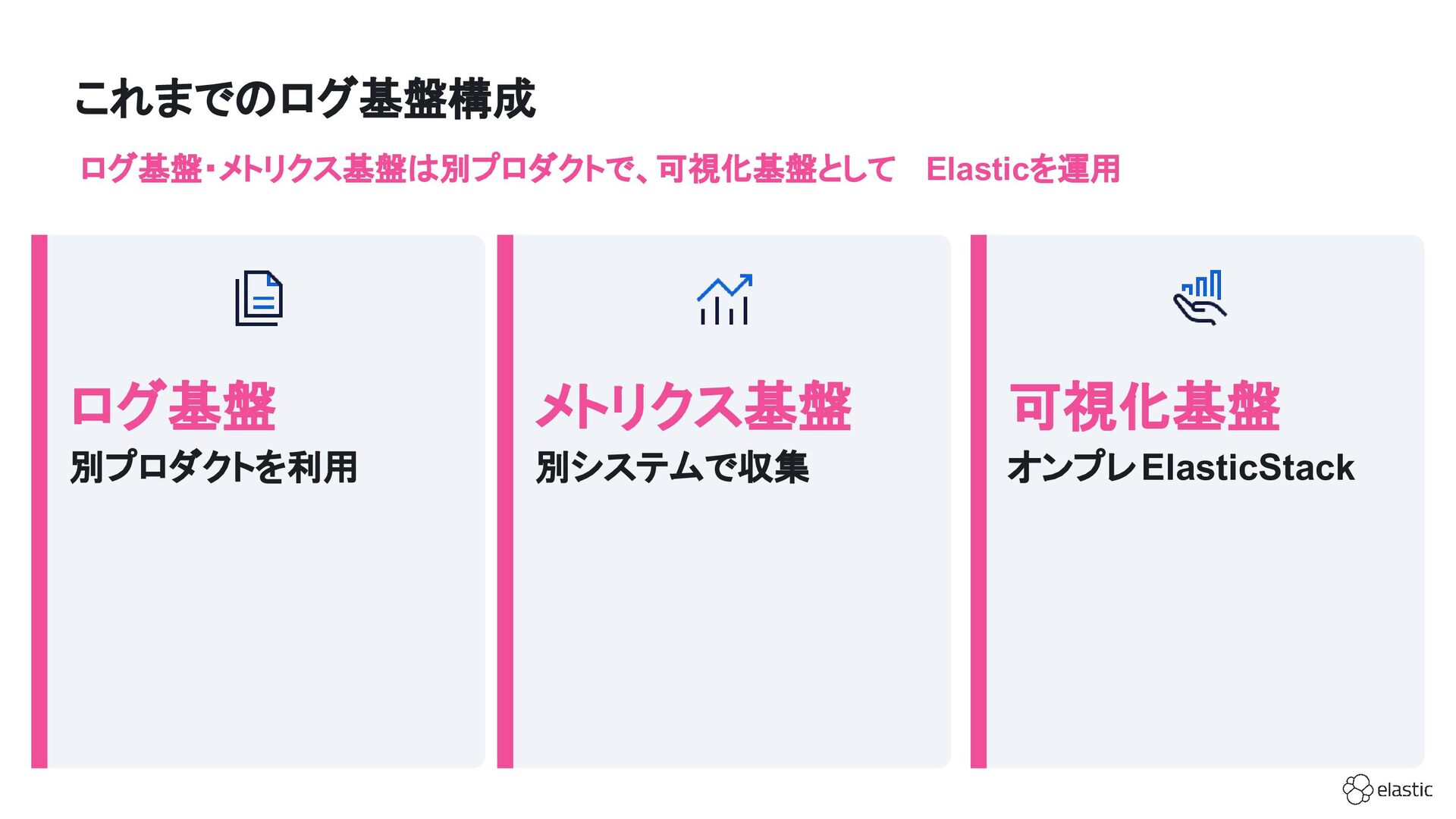 これまでのログ基盤構成

ログ基盤・メトリクス基盤は別プロダクトで、可視化基盤として　Elasticを運用

ログ基盤
別プロダクトを利用

メトリクス基盤
別システムで収集

可視化基盤
オンプレElasticStack

elastic